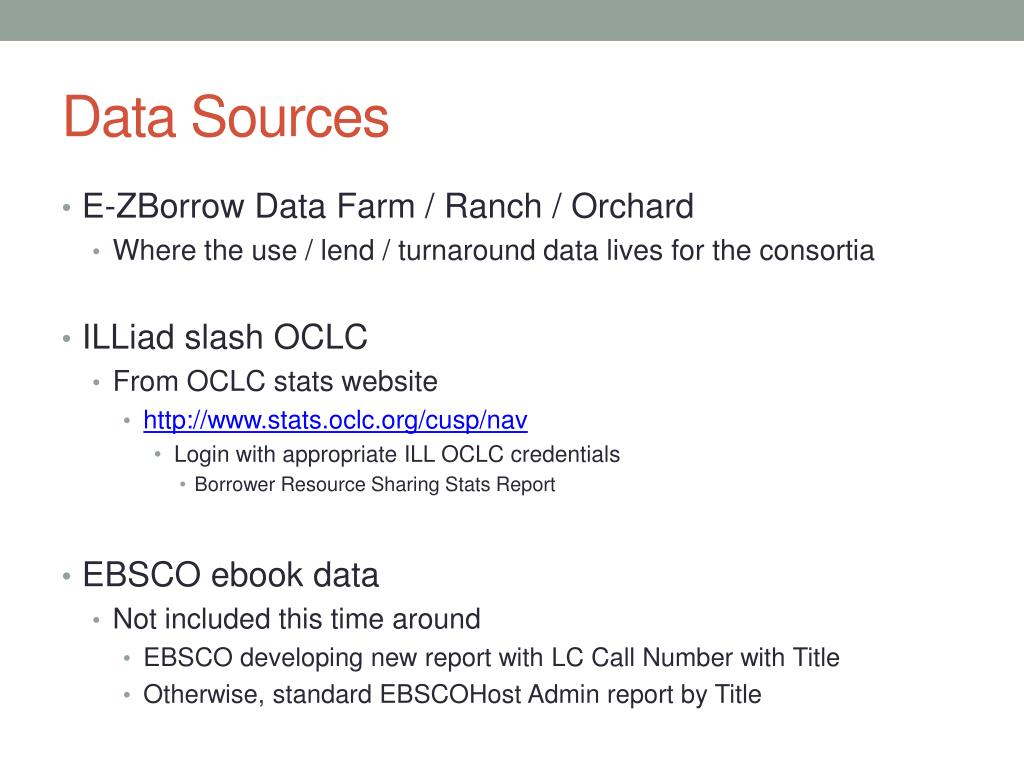 Data Sources

• E-ZBorrow Data Farm / Ranch / Orchard
  • Where the use / lend / turnaround data lives for the consortia

• ILLiad slash OCLC
  • From OCLC stats website
    • http://www.stats.oclc.org/cusp/nav
      • Login with appropriate ILL OCLC credentials
        • Borrower Resource Sharing Stats Report

• EBSCO ebook data
  • Not included this time around
    • EBSCO developing new report with LC Call Number with Title
    • Otherwise, standard EBSCOHost Admin report by Title